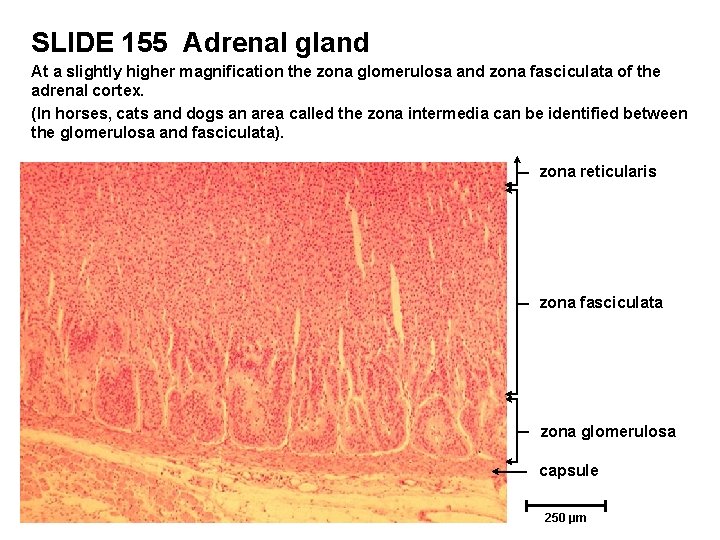 SLIDE 155 Adrenal gland

At a slightly higher magnification the zona glomerulosa and zona fasciculata of the adrenal cortex.

(In horses, cats and dogs an area called the zona intermedia can be identified between the glomerulosa and fasciculata).

zona reticularis

zona fasciculata

zona glomerulosa

capsule

250 µm